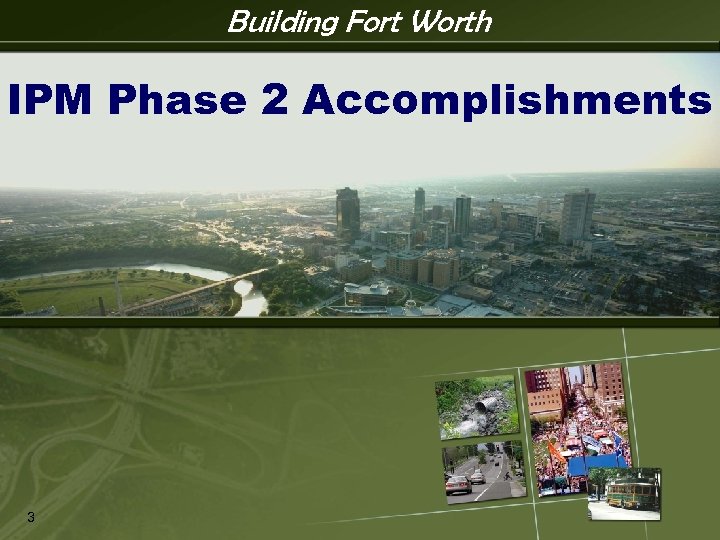 Building Fort Worth

IPM Phase 2 Accomplishments

3